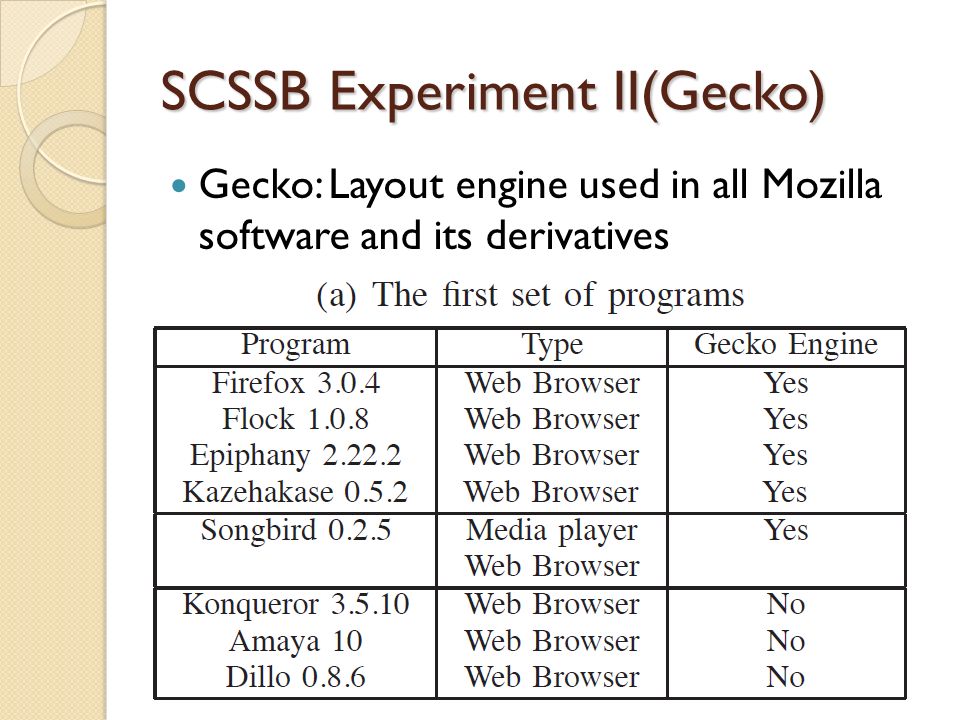 SCSSB Experiment II(Gecko)

Gecko: Layout engine used in all Mozilla software and its derivatives

(a) The first set of programs

| Program | Type | Gecko Engine |
|---|---|---|
| Firefox 3.0.4 | Web Browser | Yes |
| Flock 1.0.8 | Web Browser | Yes |
| Epiphany 2.22.2 | Web Browser | Yes |
| Kazehakase 0.5.2 | Web Browser | Yes |
| Songbird 0.2.5 | Media player Web Browser | Yes |
| Konqueror 3.5.10 | Web Browser | No |
| Amaya 10 | Web Browser | No |
| Dillo 0.8.6 | Web Browser | No |